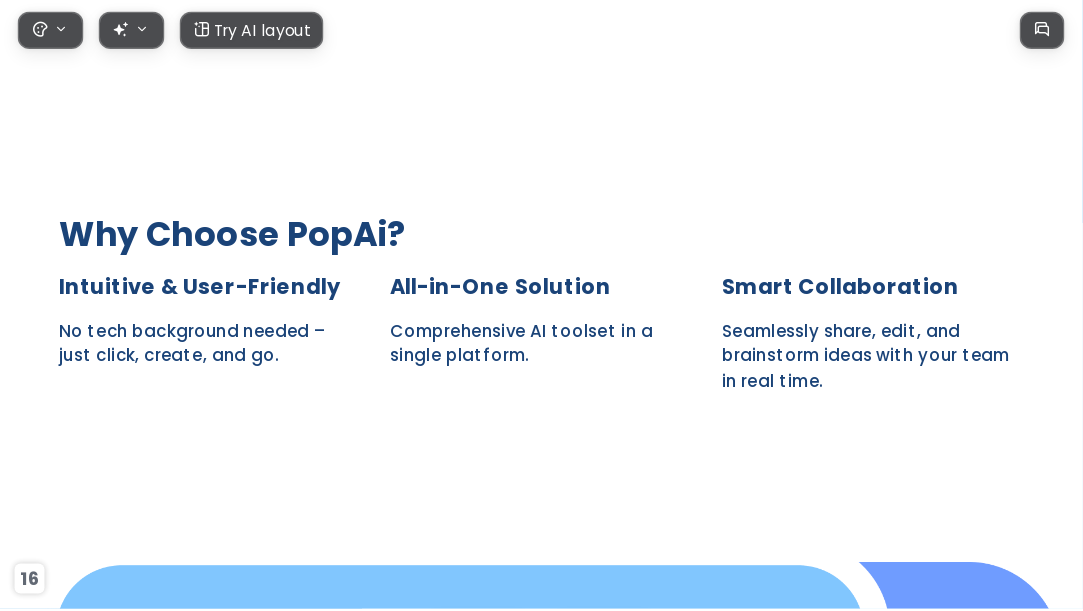 Try AI layout

Why Choose PopAi?

Intuitive & User-Friendly

No tech background needed – just click, create, and go.

All-in-One Solution

Comprehensive AI toolset in a single platform.

Smart Collaboration

Seamlessly share, edit, and brainstorm ideas with your team in real time.

16